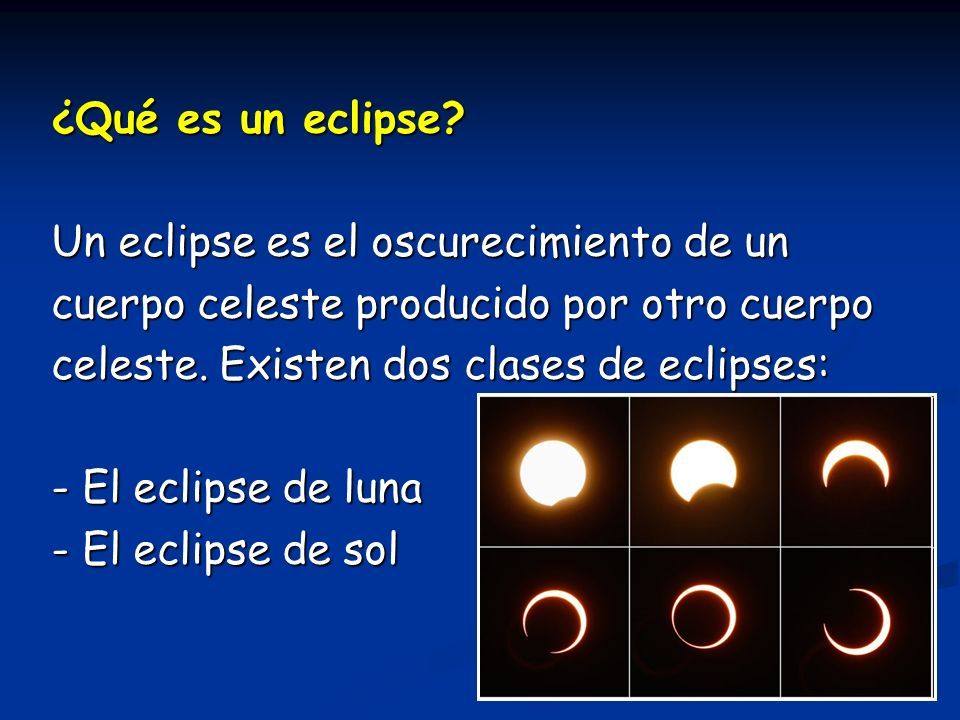 ¿Qué es un eclipse?

Un eclipse es el oscurecimiento de un cuerpo celeste producido por otro cuerpo celeste. Existen dos clases de eclipses:

- El eclipse de luna
- El eclipse de sol